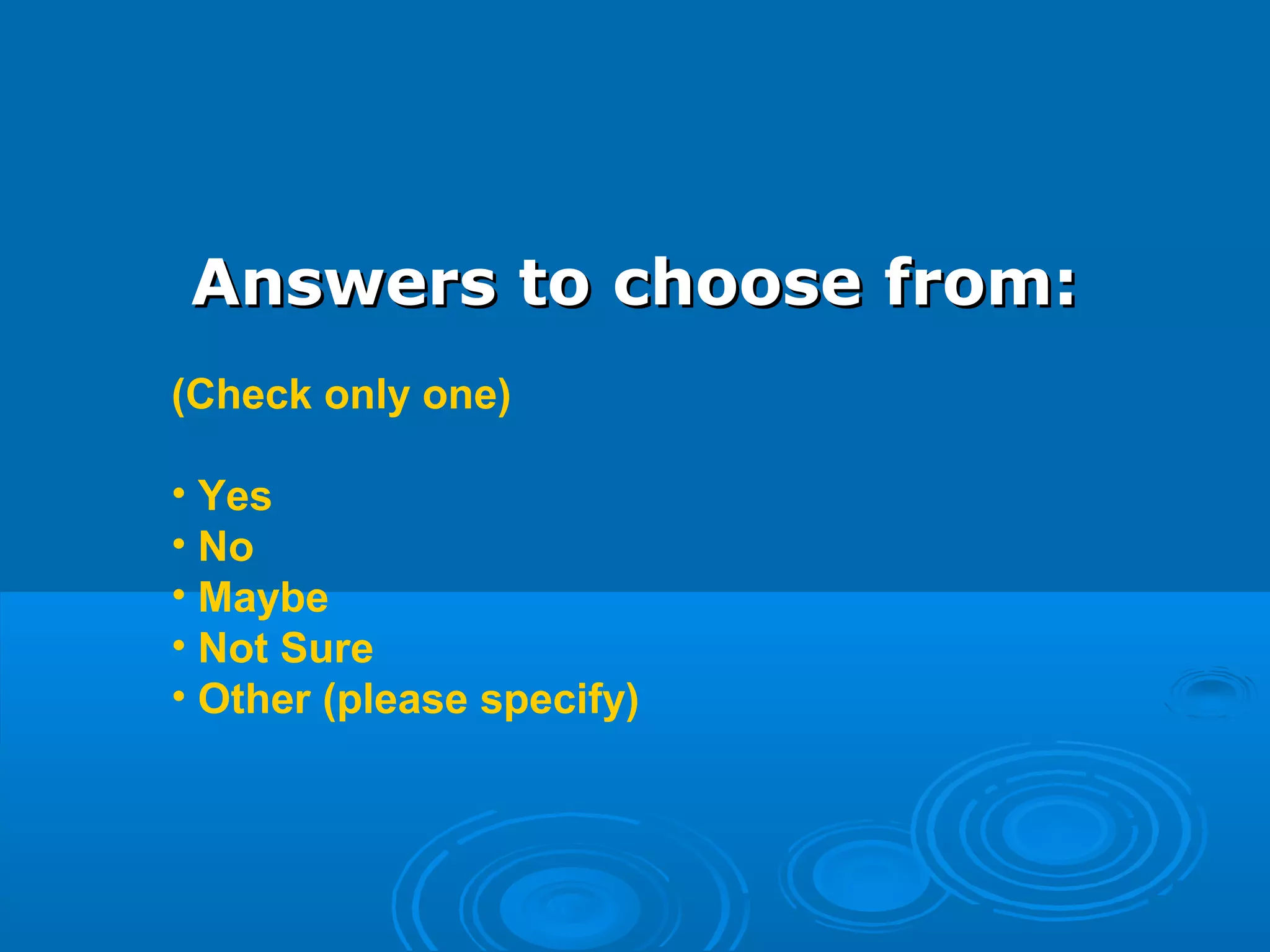 Answers to choose from:

(Check only one)

• Yes
• No
• Maybe
• Not Sure
• Other (please specify)